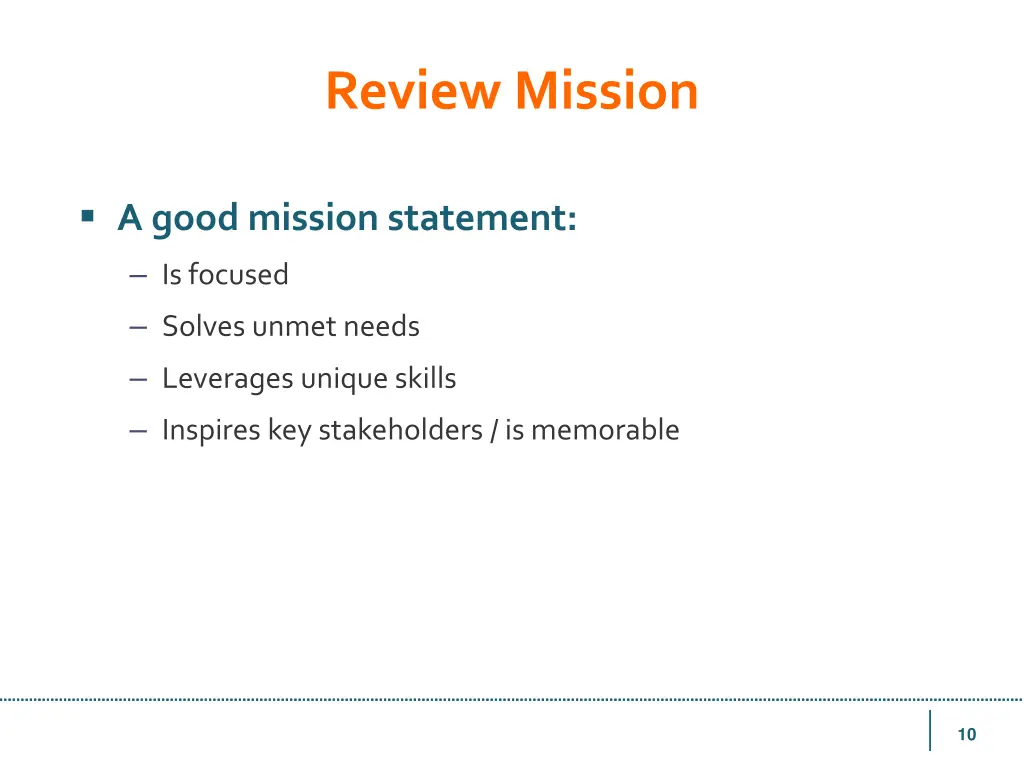 Review Mission

▪ A good mission statement:

– Is focused

– Solves unmet needs

– Leverages unique skills

– Inspires key stakeholders / is memorable

10